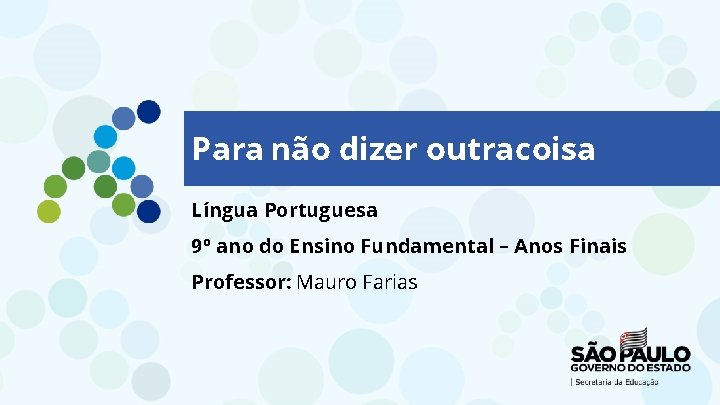 Para não dizer outracoisa

Língua Portuguesa

9º ano do Ensino Fundamental – Anos Finais

Professor: Mauro Farias

SÃO PAULO
GOVERNO DO ESTADO
| Secretaria da Educação